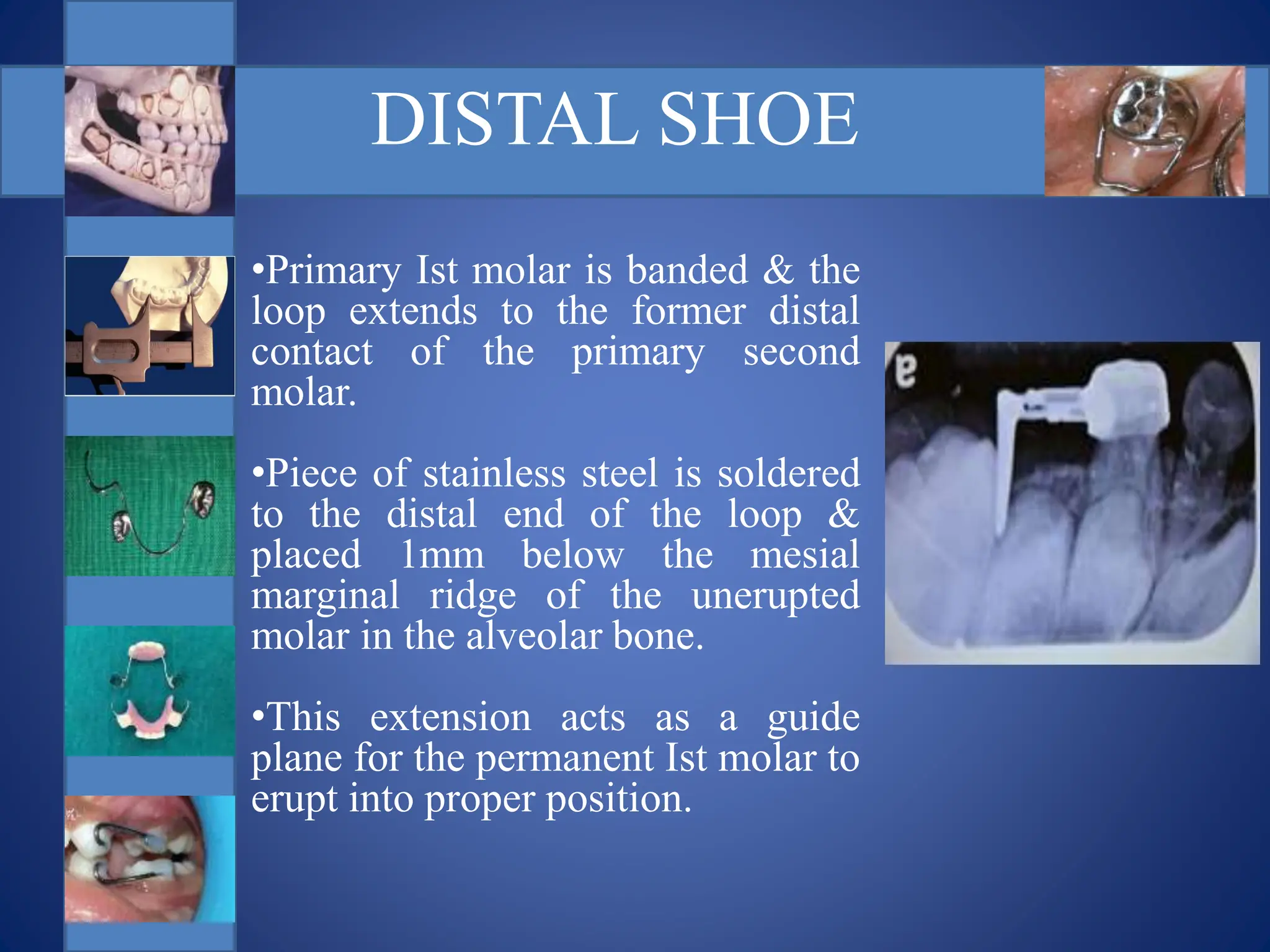 DISTAL SHOE

•Primary Ist molar is banded & the loop extends to the former distal contact of the primary second molar.

•Piece of stainless steel is soldered to the distal end of the loop & placed 1mm below the mesial marginal ridge of the unerupted molar in the alveolar bone.

•This extension acts as a guide plane for the permanent Ist molar to erupt into proper position.

e